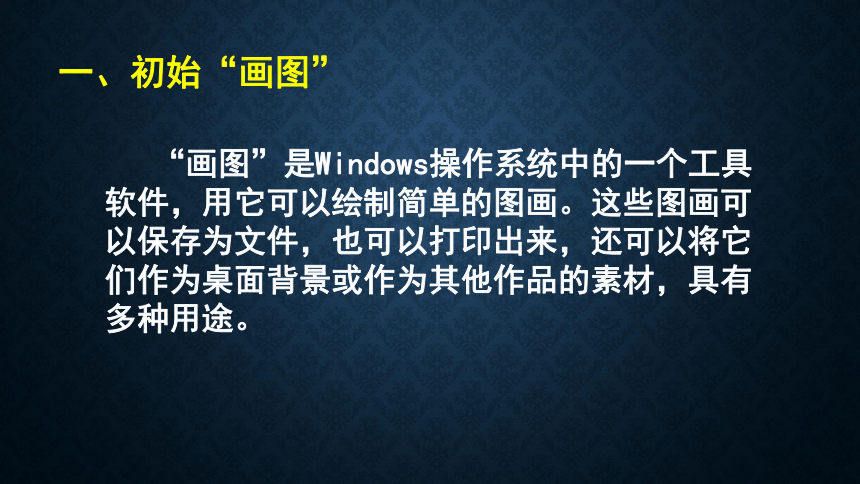 一、初始“画图”

“画图”是Windows操作系统中的一个工具软件，用它可以绘制简单的图画。这些图画可以保存为文件，也可以打印出来，还可以将它们作为桌面背景或作为其他作品的素材，具有多种用途。